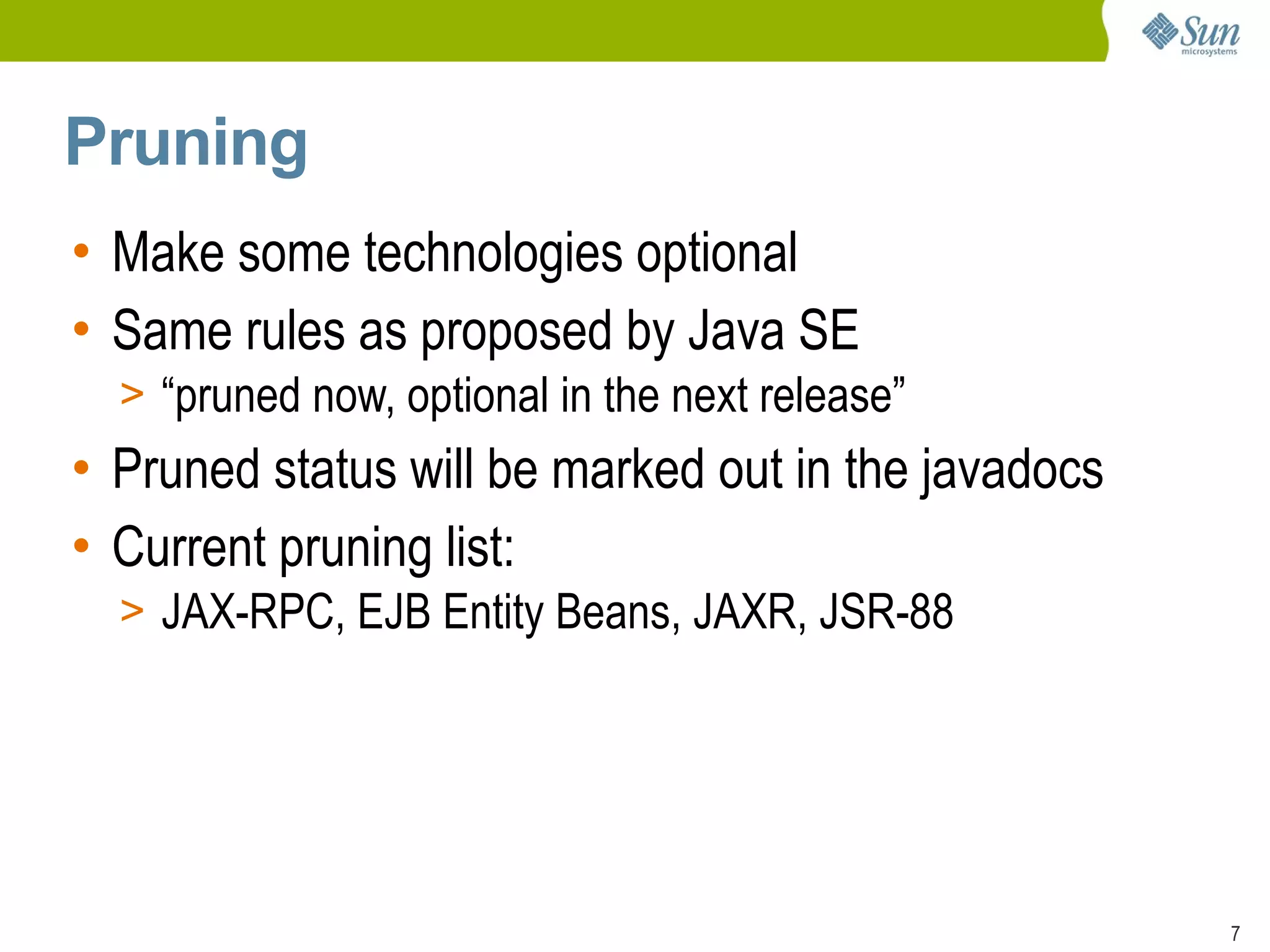 Sun microsystems

Pruning

• Make some technologies optional
• Same rules as proposed by Java SE
> “pruned now, optional in the next release”
• Pruned status will be marked out in the javadocs
• Current pruning list:
> JAX-RPC, EJB Entity Beans, JAXR, JSR-88

7